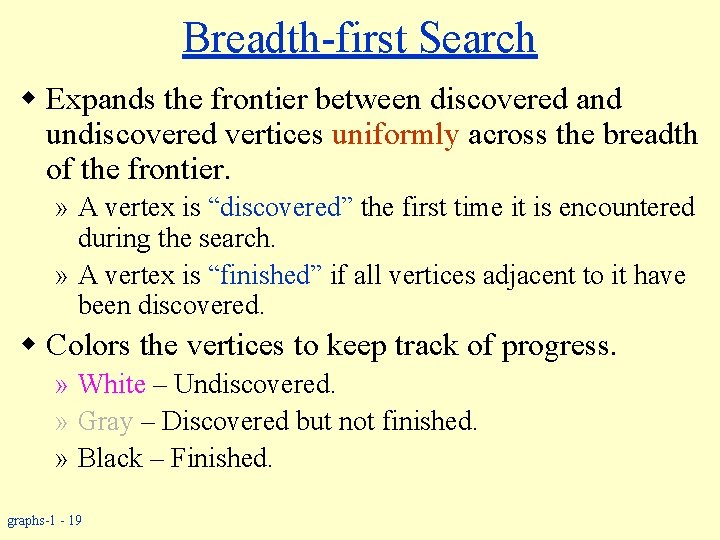 Breadth-first Search

◆ Expands the frontier between discovered and undiscovered vertices uniformly across the breadth of the frontier.

» A vertex is “discovered” the first time it is encountered during the search.

» A vertex is “finished” if all vertices adjacent to it have been discovered.

◆ Colors the vertices to keep track of progress.

» White – Undiscovered.

» Gray – Discovered but not finished.

» Black – Finished.

graphs-1 - 19